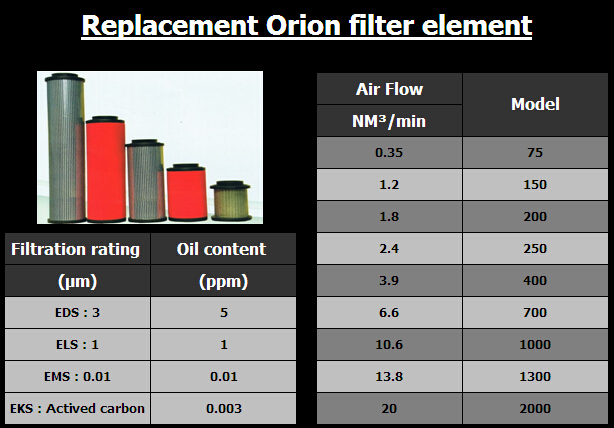 Replacement Orion filter element

| Filtration rating (μm) | Oil content (ppm) |
|---|---|
| EDS : 3 | 5 |
| ELS : 1 | 1 |
| EMS : 0.01 | 0.01 |
| EKS : Actived carbon | 0.003 |

| Air Flow NM³/min | Model |
|---|---|
| 0.35 | 75 |
| 1.2 | 150 |
| 1.8 | 200 |
| 2.4 | 250 |
| 3.9 | 400 |
| 6.6 | 700 |
| 10.6 | 1000 |
| 13.8 | 1300 |
| 20 | 2000 |